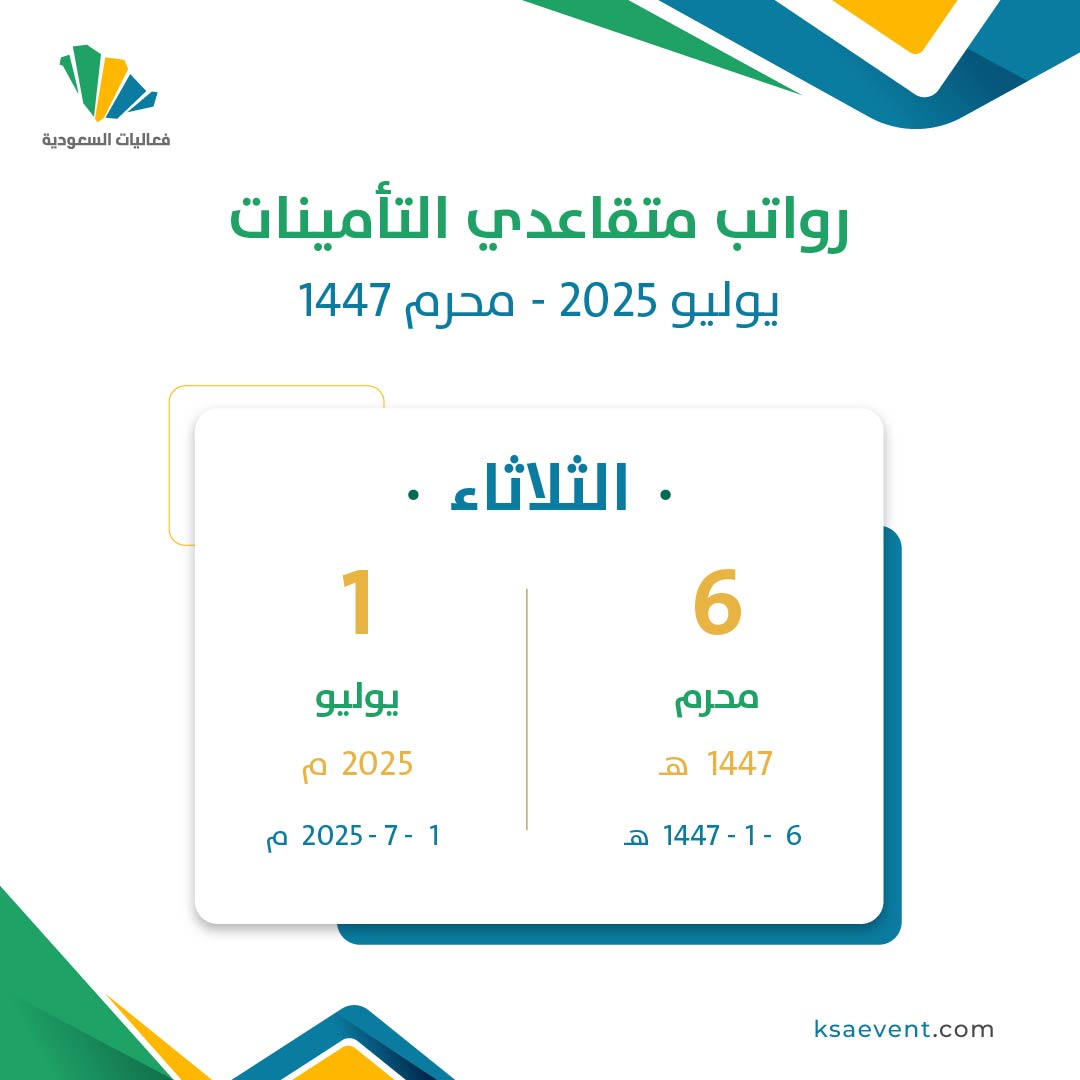 فعاليات السعودية

رواتب متقاعدي التأمينات
يوليو 2025 - محرم 1447

• الثلاثاء •

6
محرم
1447 هـ
6 - 1 - 1447 هـ

1
يوليو
2025 م
1 - 7 - 2025 م

ksaevent.com